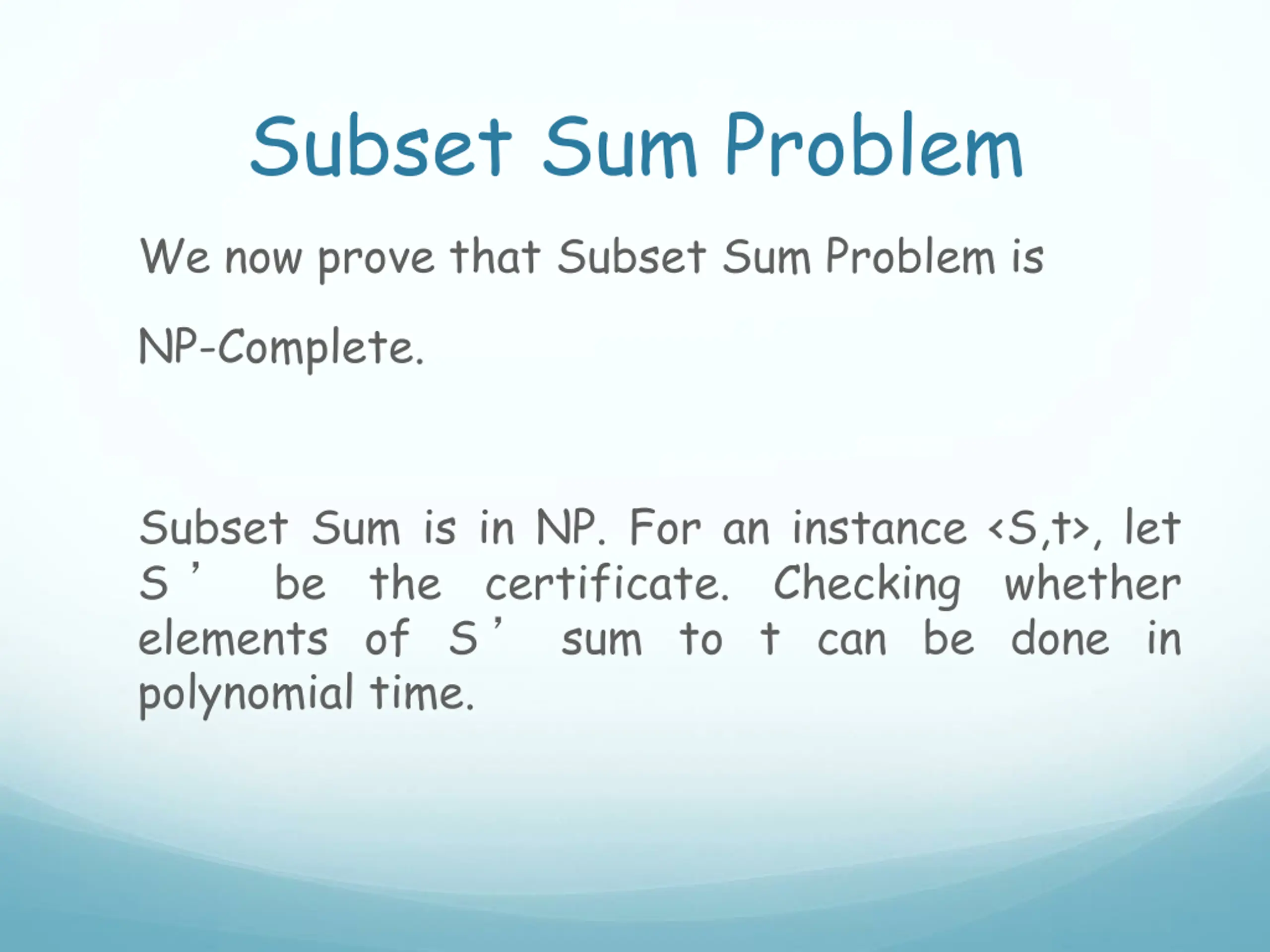 Subset Sum Problem

We now prove that Subset Sum Problem is NP-Complete.

Subset Sum is in NP. For an instance <S,t>, let S’ be the certificate. Checking whether elements of S’ sum to t can be done in polynomial time.